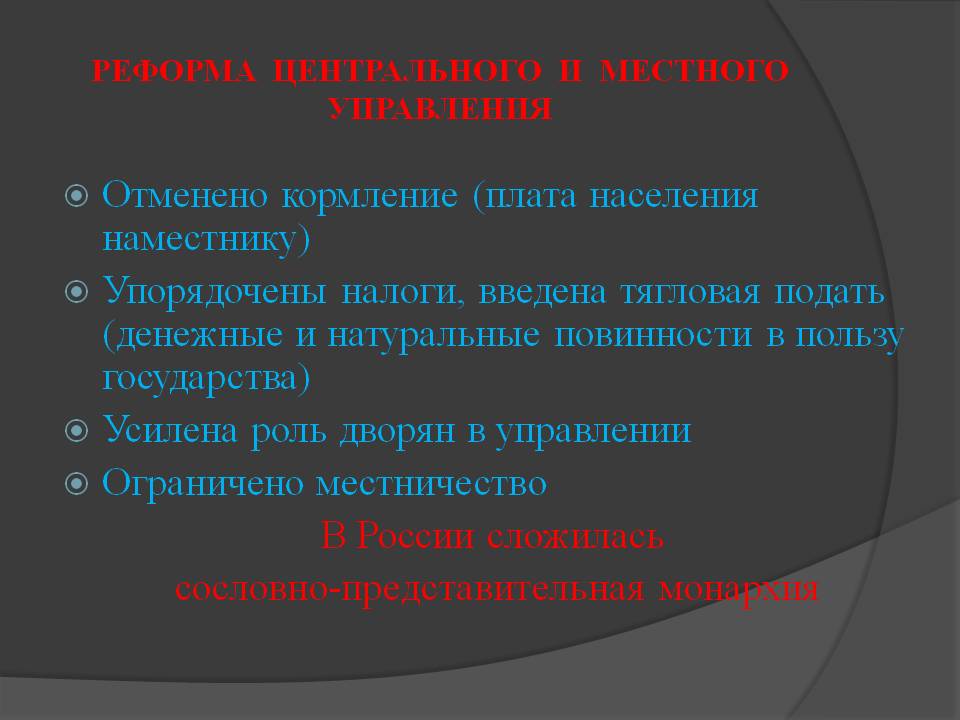 РЕФОРМА ЦЕНТРАЛЬНОГО И МЕСТНОГО УПРАВЛЕНИЯ

Отменено кормление (плата населения наместнику)

Упорядочены налоги, введена тягловая подать (денежные и натуральные повинности в пользу государства)

Усилена роль дворян в управлении

Ограничено местничество

В России сложилась сословно-представительная монархия